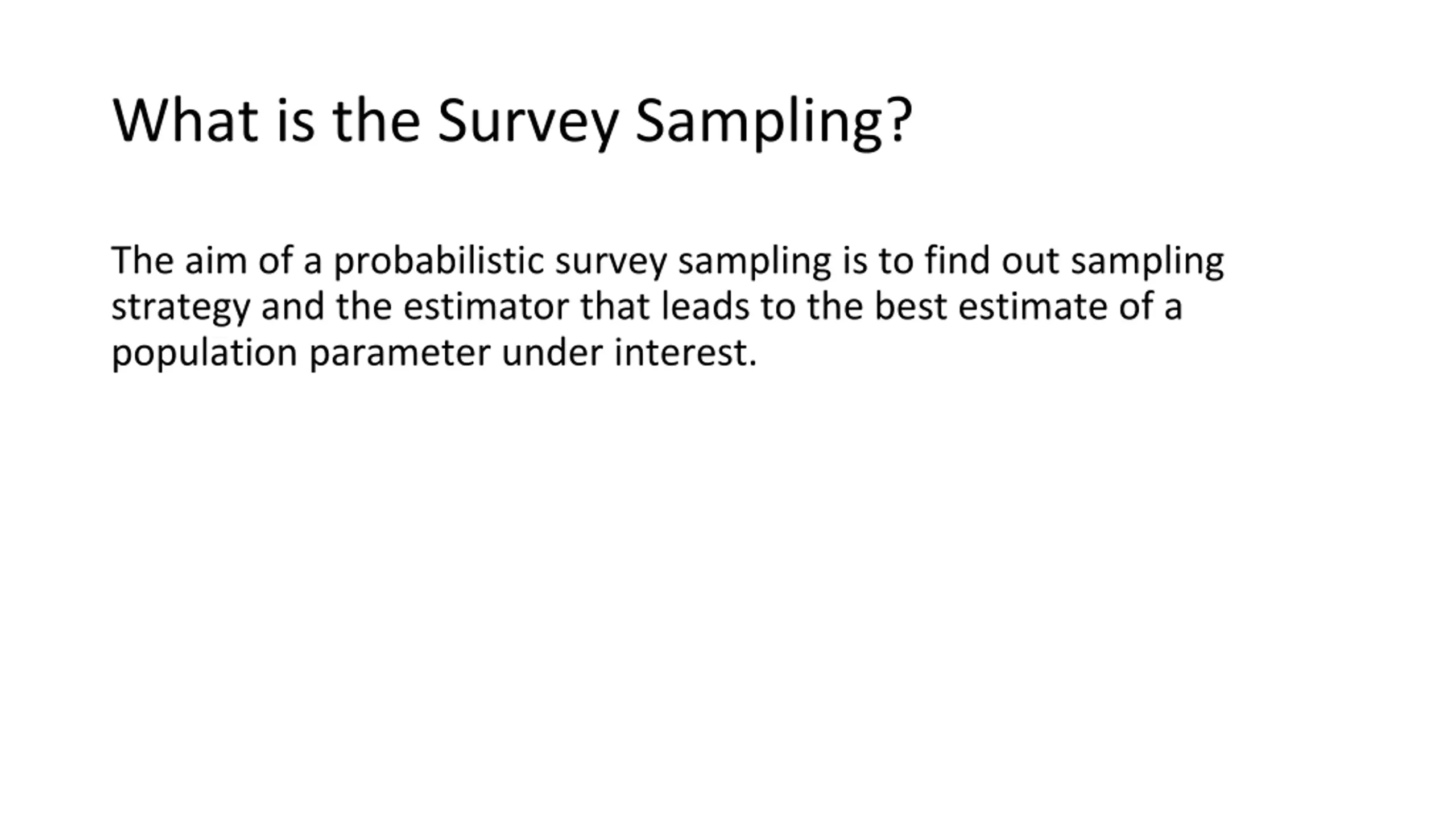 What is the Survey Sampling?

The aim of a probabilistic survey sampling is to find out sampling strategy and the estimator that leads to the best estimate of a population parameter under interest.